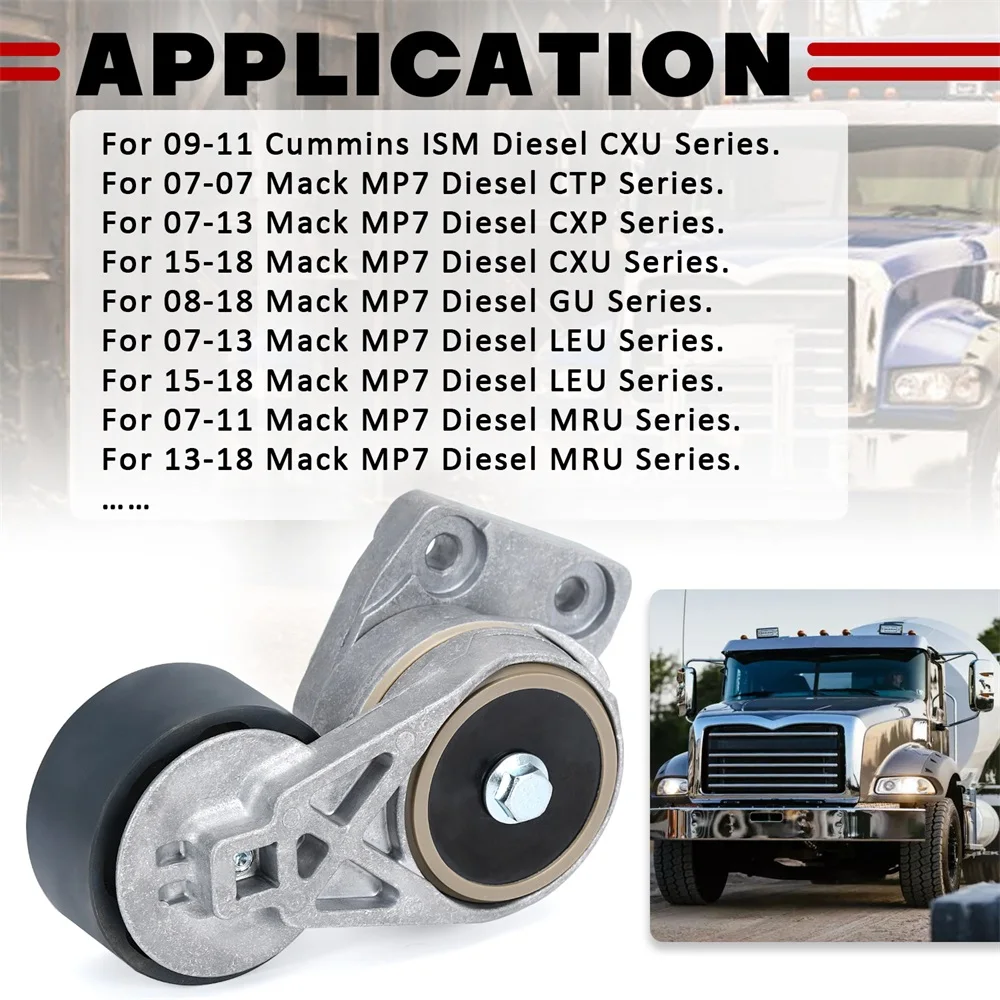 APPLICATION

For 09-11 Cummins ISM Diesel CXU Series.
For 07-07 Mack MP7 Diesel CTP Series.
For 07-13 Mack MP7 Diesel CXP Series.
For 15-18 Mack MP7 Diesel CXU Series.
For 08-18 Mack MP7 Diesel GU Series.
For 07-13 Mack MP7 Diesel LEU Series.
For 15-18 Mack MP7 Diesel LEU Series.
For 07-11 Mack MP7 Diesel MRU Series.
For 13-18 Mack MP7 Diesel MRU Series.
……